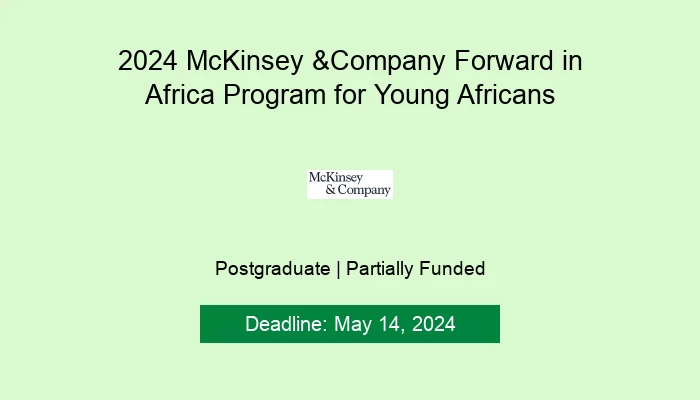 2024 McKinsey &Company Forward in Africa Program for Young Africans

McKinsey
& Company

Postgraduate | Partially Funded

Deadline: May 14, 2024